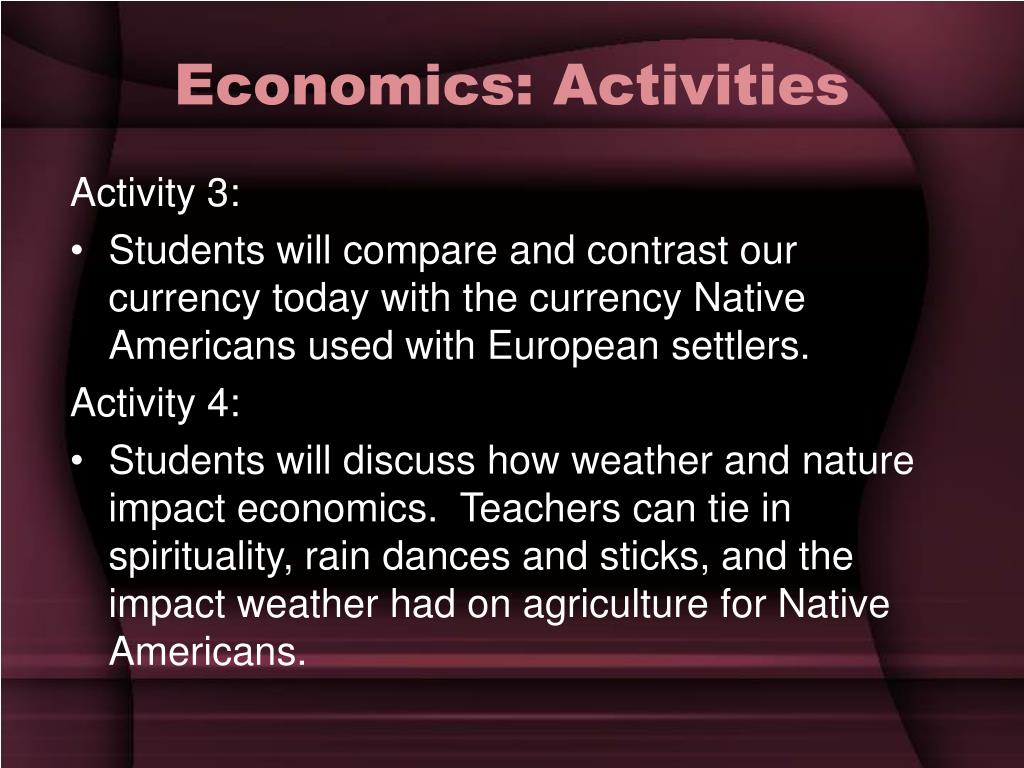 Economics: Activities

Activity 3:

• Students will compare and contrast our currency today with the currency Native Americans used with European settlers.

Activity 4:

• Students will discuss how weather and nature impact economics.  Teachers can tie in spirituality, rain dances and sticks, and the impact weather had on agriculture for Native Americans.